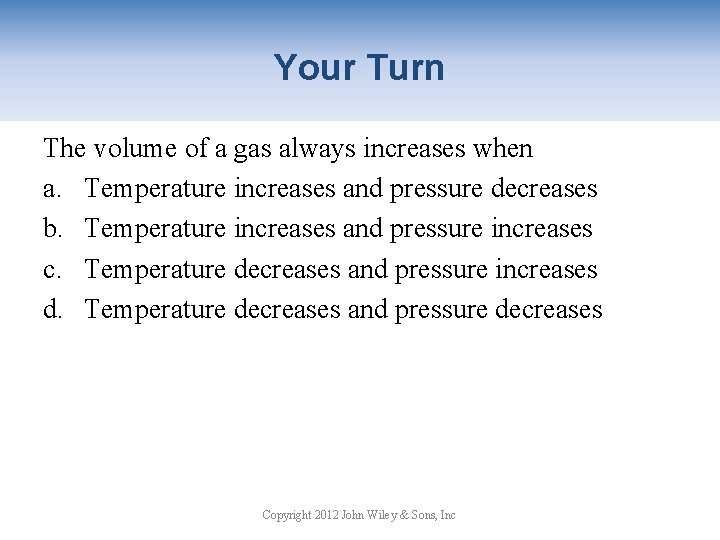 Your Turn

The volume of a gas always increases when
a. Temperature increases and pressure decreases
b. Temperature increases and pressure increases
c. Temperature decreases and pressure increases
d. Temperature decreases and pressure decreases

Copyright 2012 John Wiley & Sons, Inc